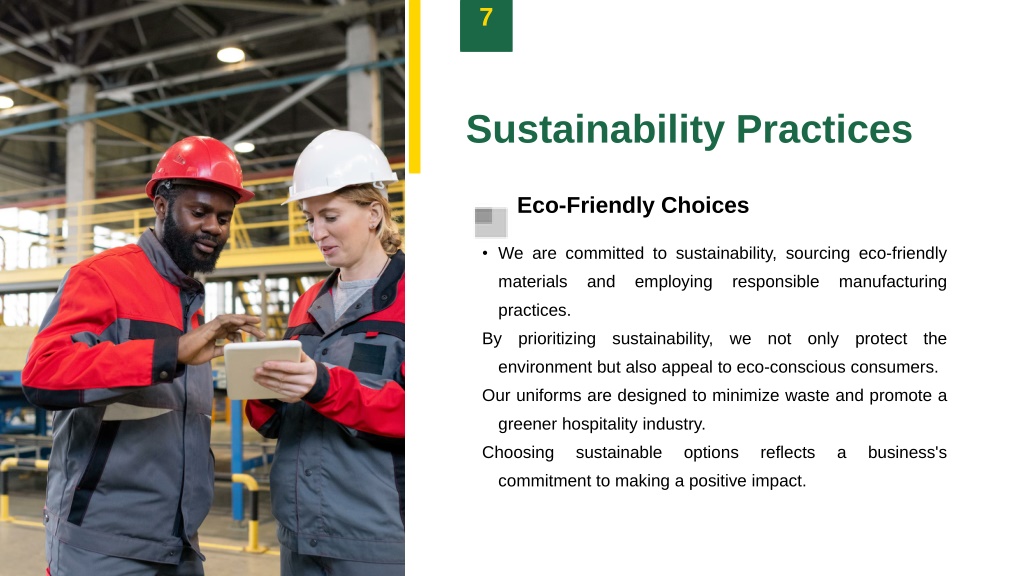 7

Sustainability Practices

Eco-Friendly Choices

• We are committed to sustainability, sourcing eco-friendly materials and employing responsible manufacturing practices.

By prioritizing sustainability, we not only protect the environment but also appeal to eco-conscious consumers.

Our uniforms are designed to minimize waste and promote a greener hospitality industry.

Choosing sustainable options reflects a business's commitment to making a positive impact.